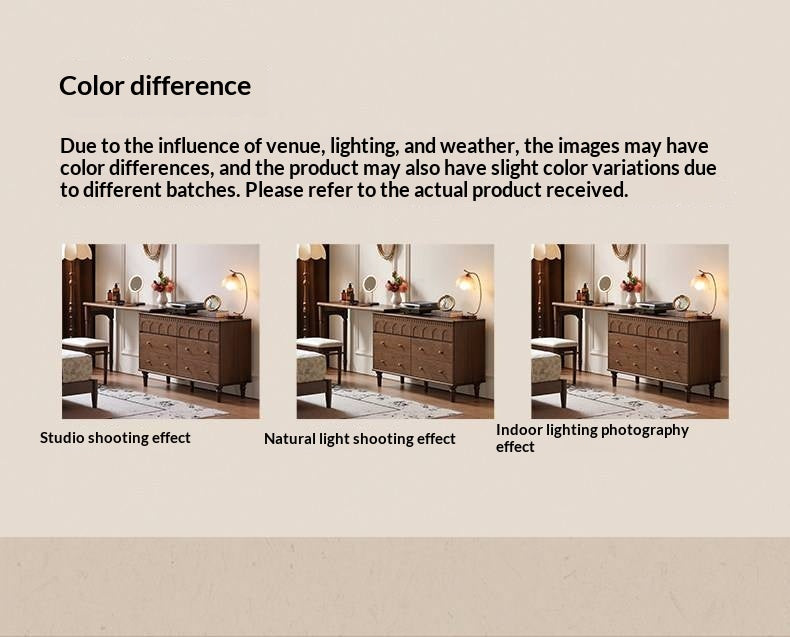 Color difference

Due to the influence of venue, lighting, and weather, the images may have color differences, and the product may also have slight color variations due to different batches. Please refer to the actual product received.

Studio shooting effect

Natural light shooting effect

Indoor lighting photography effect